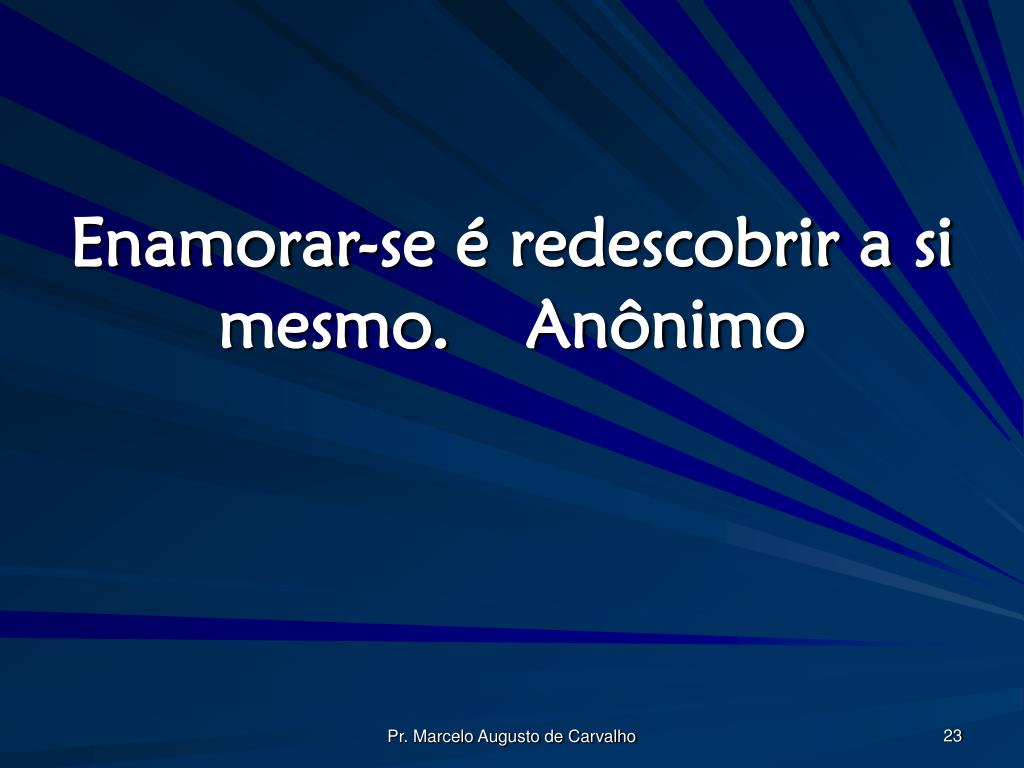 Enamorar-se é redescobrir a si mesmo. Anônimo

Pr. Marcelo Augusto de Carvalho

23